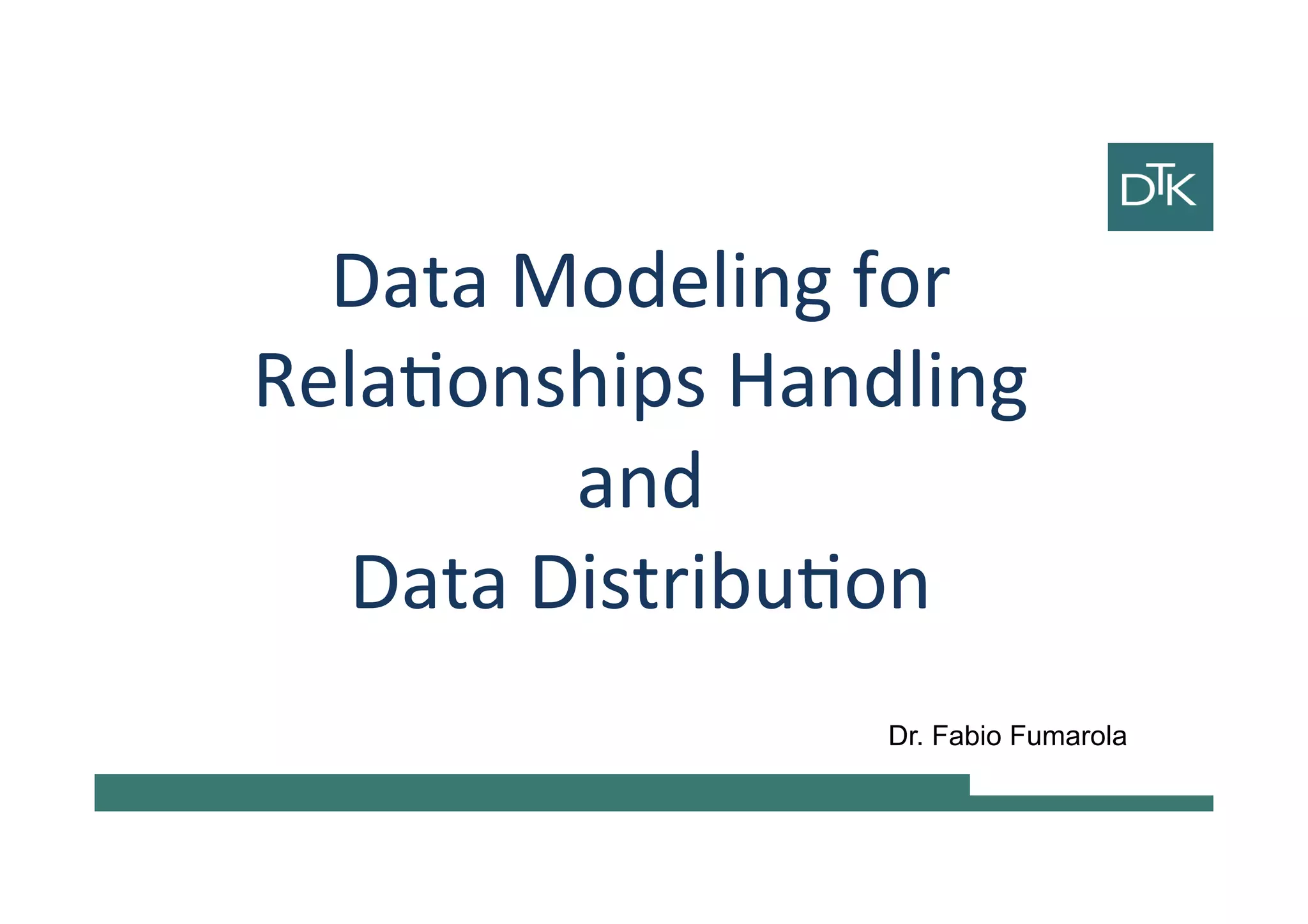 DTK

Data Modeling for Relationships Handling and Data Distribution

Dr. Fabio Fumarola